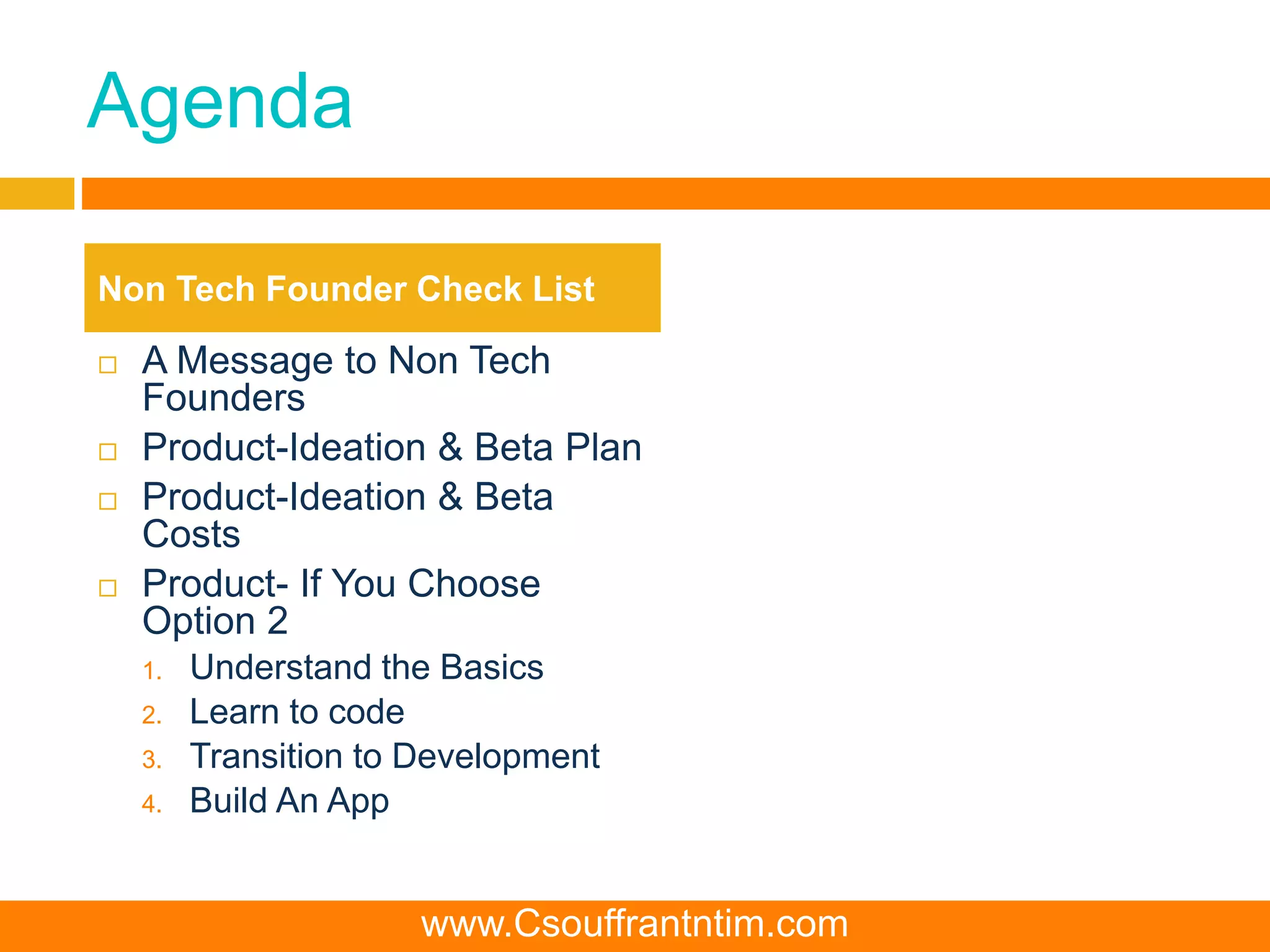 Agenda

Non Tech Founder Check List

□ A Message to Non Tech Founders
□ Product-Ideation & Beta Plan
□ Product-Ideation & Beta Costs
□ Product- If You Choose Option 2
1. Understand the Basics
2. Learn to code
3. Transition to Development
4. Build An App

www.Csouffrantntim.com